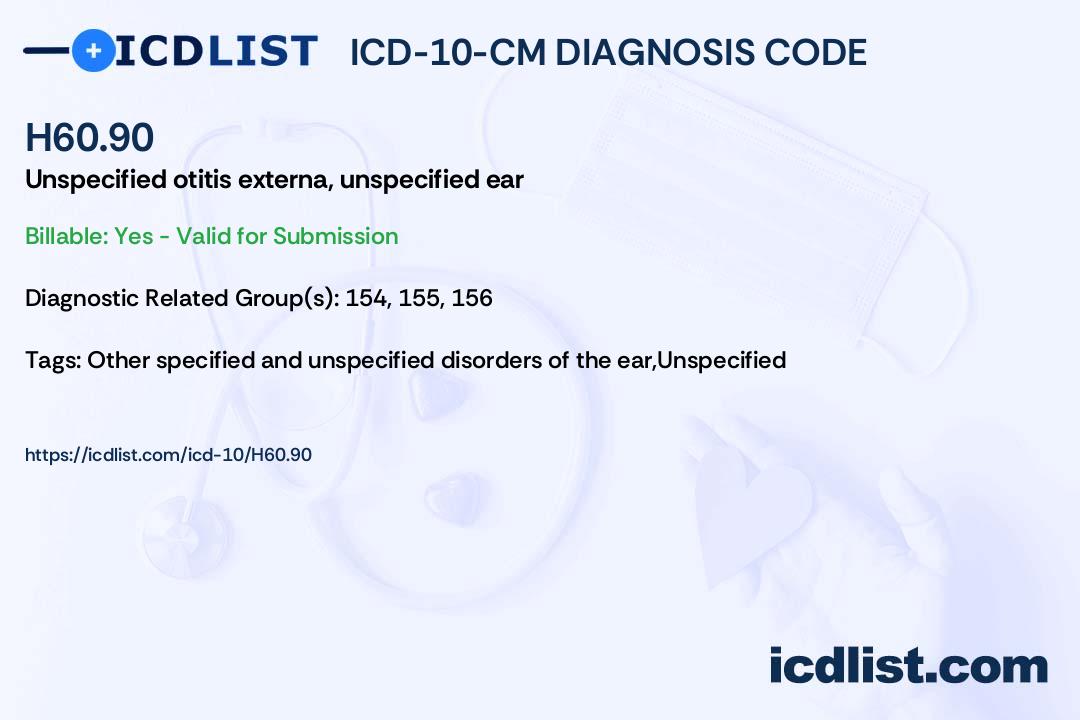 ICDLIST ICD-10-CM DIAGNOSIS CODE

H60.90

Unspecified otitis externa, unspecified ear

Billable: Yes - Valid for Submission

Diagnostic Related Group(s): 154, 155, 156

Tags: Other specified and unspecified disorders of the ear,Unspecified

https://icdlist.com/icd-10/H60.90

icdlist.com